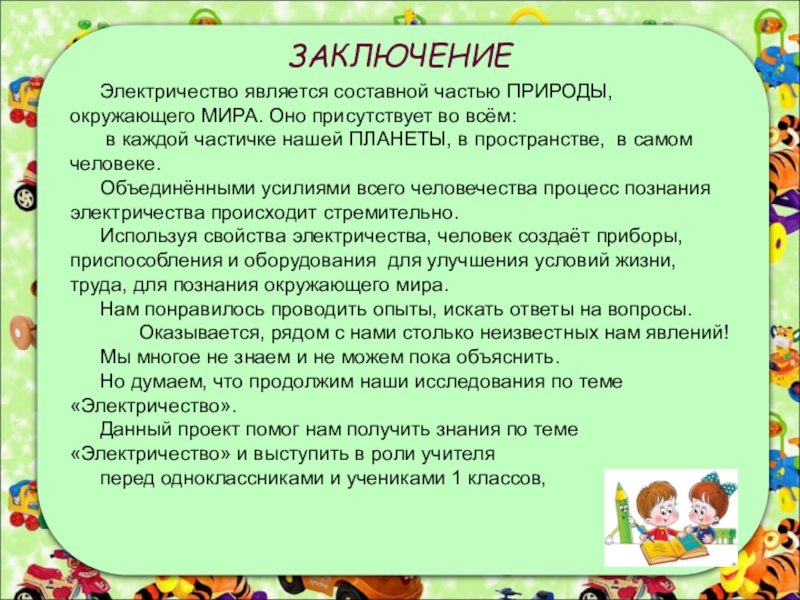 ЗАКЛЮЧЕНИЕ

Электричество является составной частью ПРИРОДЫ, окружающего МИРА. Оно присутствует во всём:

в каждой частичке нашей ПЛАНЕТЫ, в пространстве, в самом человеке.

Объединёнными усилиями всего человечества процесс познания электричества происходит стремительно.

Используя свойства электричества, человек создаёт приборы, приспособления и оборудования для улучшения условий жизни, труда, для познания окружающего мира.

Нам понравилось проводить опыты, искать ответы на вопросы.

Оказывается, рядом с нами столько неизвестных нам явлений!

Мы многое не знаем и не можем пока объяснить.

Но думаем, что продолжим наши исследования по теме «Электричество».

Данный проект помог нам получить знания по теме «Электричество» и выступить в роли учителя

перед одноклассниками и учениками 1 классов,